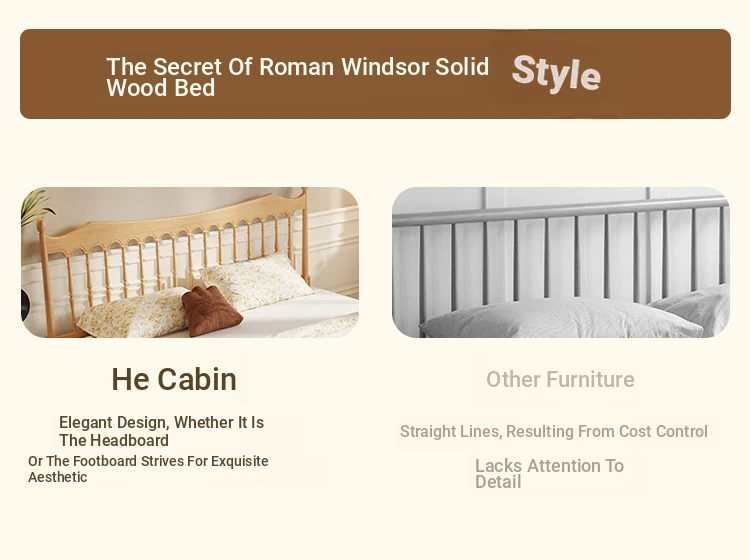 The Secret Of Roman Windsor Solid Wood Bed

Style

He Cabin

Elegant Design, Whether It Is The Headboard

Or The Footboard Strives For Exquisite Aesthetic

Other Furniture

Straight Lines, Resulting From Cost Control

Lacks Attention To Detail